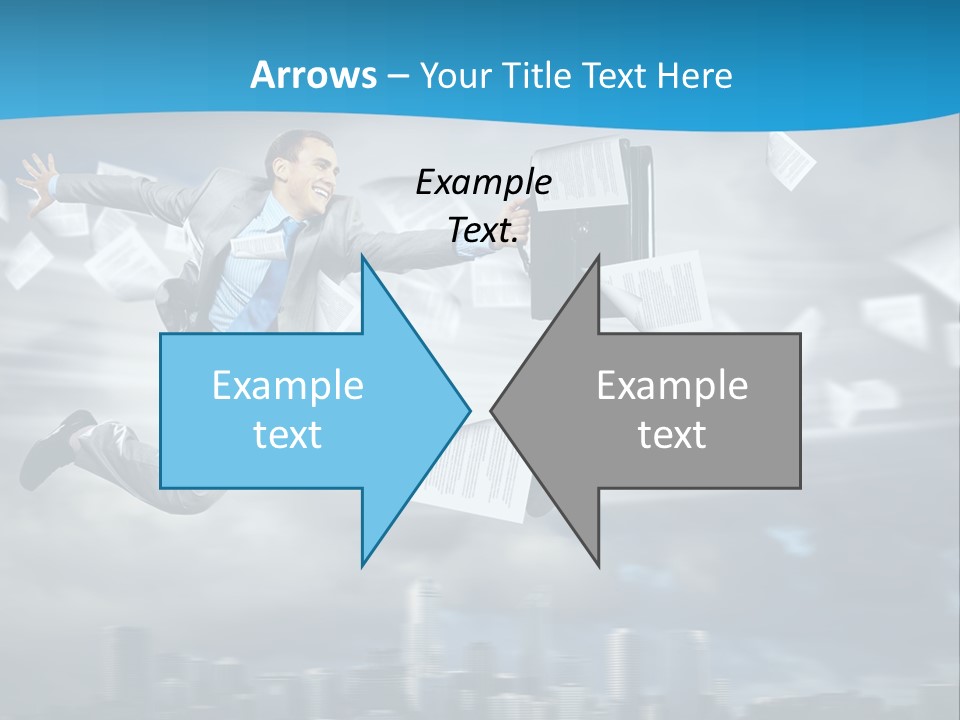 Arrows – Your Title Text Here

Example Text.

Example text

Example text